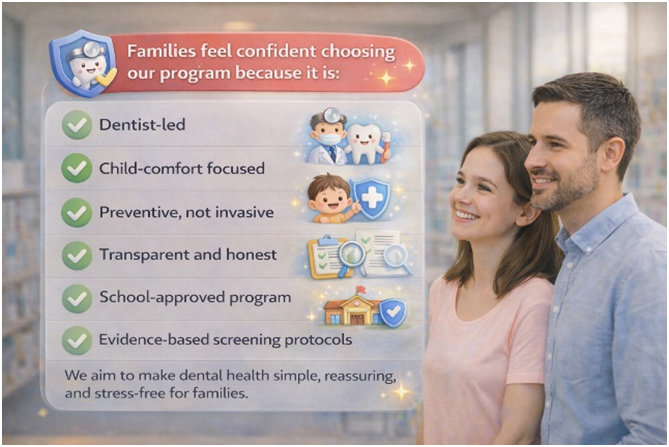 Families feel confident choosing our program because it is:

Dentist-led

Child-comfort focused

Preventive, not invasive

Transparent and honest

School-approved program

Evidence-based screening protocols

We aim to make dental health simple, reassuring, and stress-free for families.